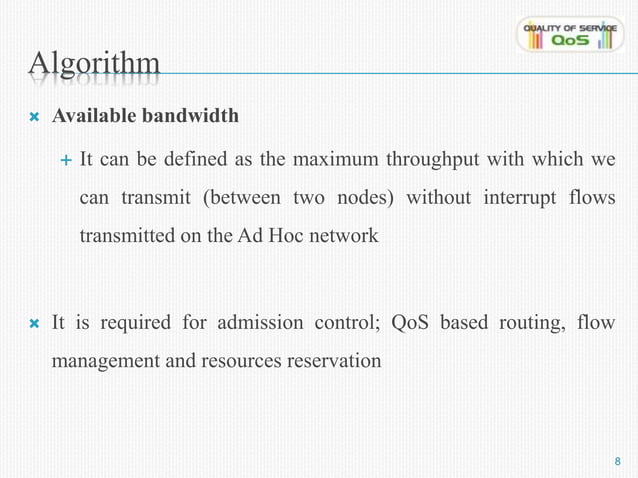 QUALITY OF SERVICE
QoS

Algorithm

Available bandwidth

It can be defined as the maximum throughput with which we can transmit (between two nodes) without interrupt flows transmitted on the Ad Hoc network

It is required for admission control; QoS based routing, flow management and resources reservation

8